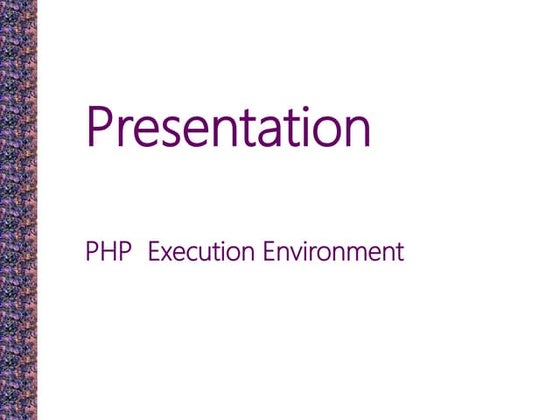 Presentation

PHP  Execution Environment